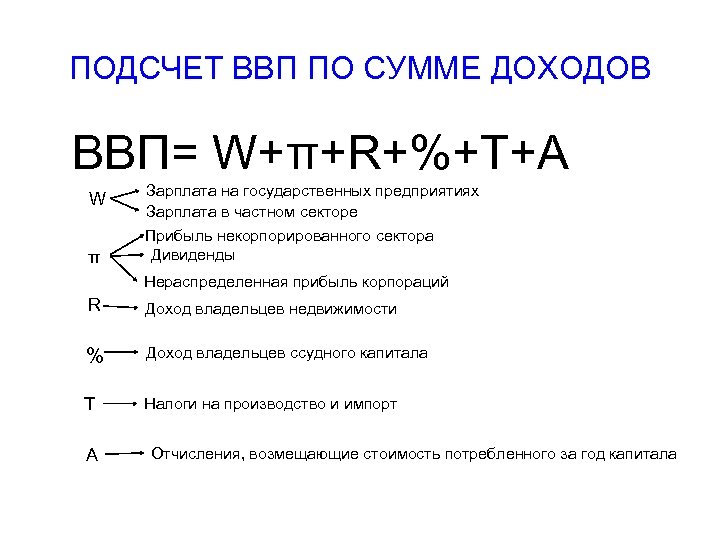 ПОДСЧЕТ ВВП ПО СУММЕ ДОХОДОВ

ВВП= W+π+R+%+T+A

W
Зарплата на государственных предприятиях
Зарплата в частном секторе

π
Прибыль некорпорированного сектора
Дивиденды
Нераспределенная прибыль корпораций

R
Доход владельцев недвижимости

%
Доход владельцев ссудного капитала

T
Налоги на производство и импорт

A
Отчисления, возмещающие стоимость потребленного за год капитала